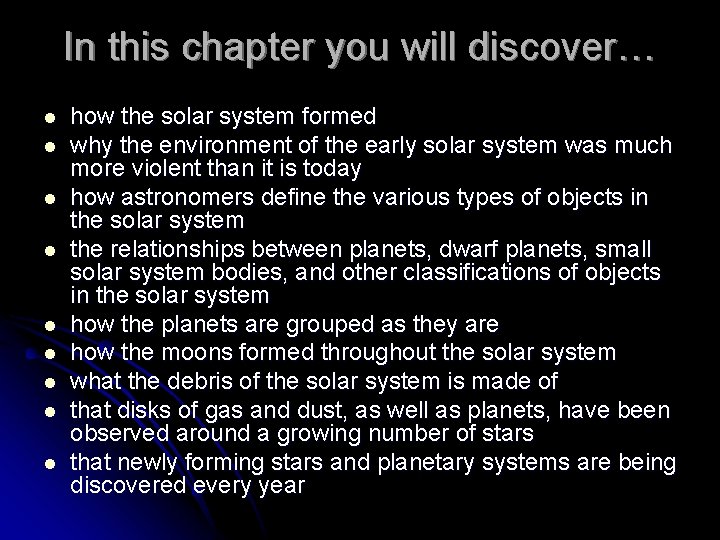 In this chapter you will discover…

- how the solar system formed
- why the environment of the early solar system was much more violent than it is today
- how astronomers define the various types of objects in the solar system
- the relationships between planets, dwarf planets, small solar system bodies, and other classifications of objects in the solar system
- how the planets are grouped as they are
- how the moons formed throughout the solar system
- what the debris of the solar system is made of
- that disks of gas and dust, as well as planets, have been observed around a growing number of stars
- that newly forming stars and planetary systems are being discovered every year